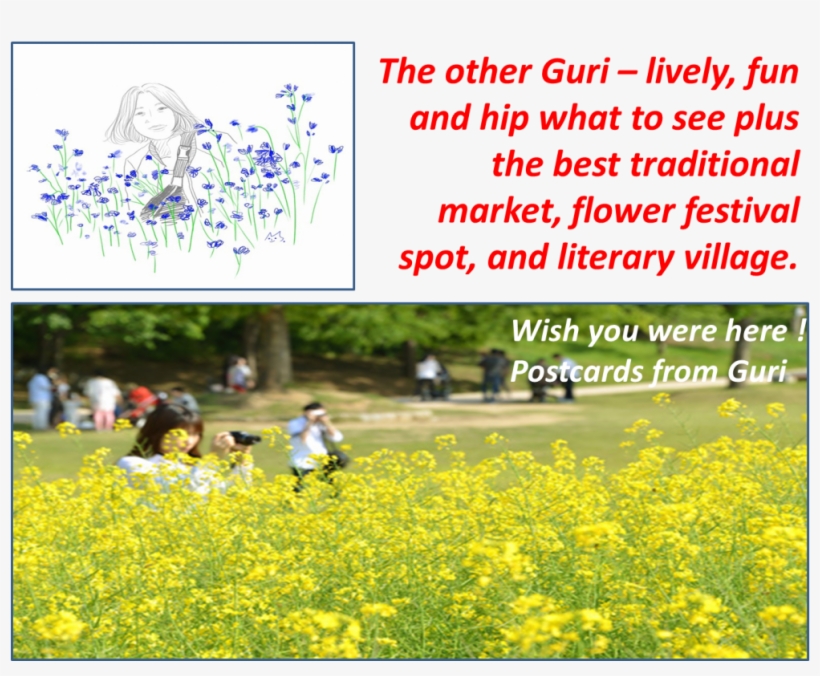 The other Guri – lively, fun and hip what to see plus the best traditional market, flower festival spot, and literary village.

Wish you were here !
Postcards from Guri